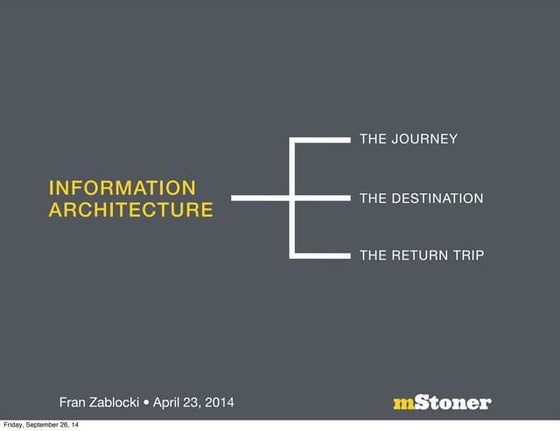 INFORMATION ARCHITECTURE

THE JOURNEY

THE DESTINATION

THE RETURN TRIP

Fran Zablocki • April 23, 2014

mStoner

Friday, September 26, 14